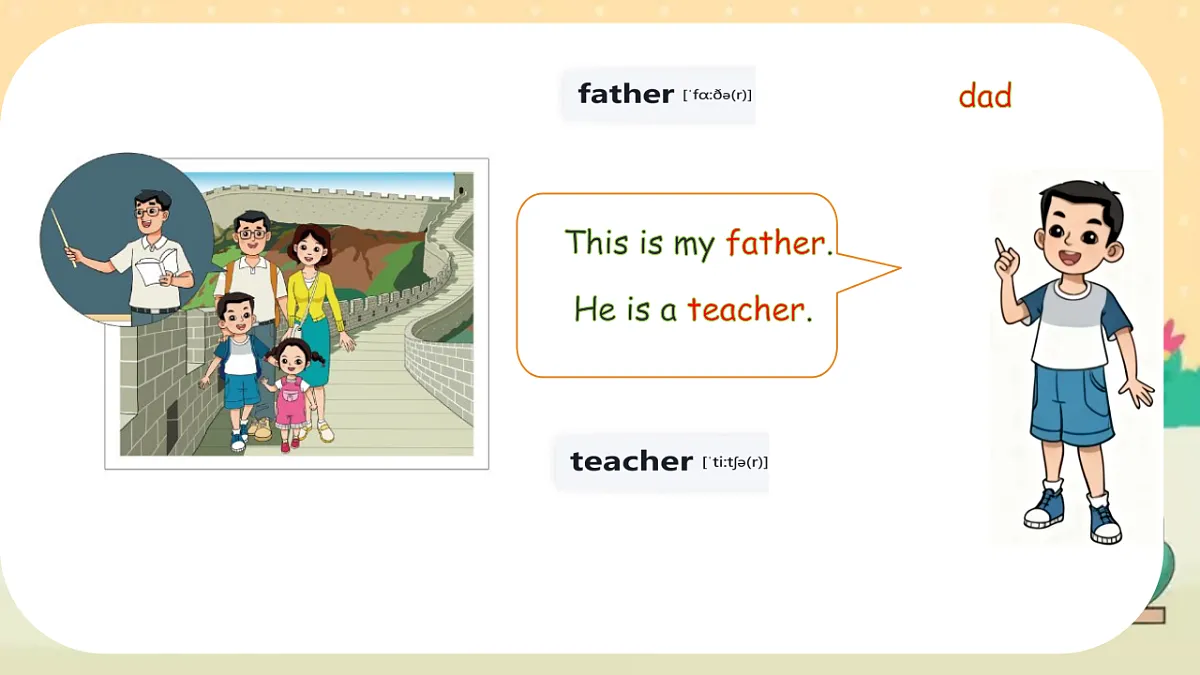 father [ˈfɑːðə(r)]

dad

This is my father.

He is a teacher.

teacher [ˈtiːtʃə(r)]